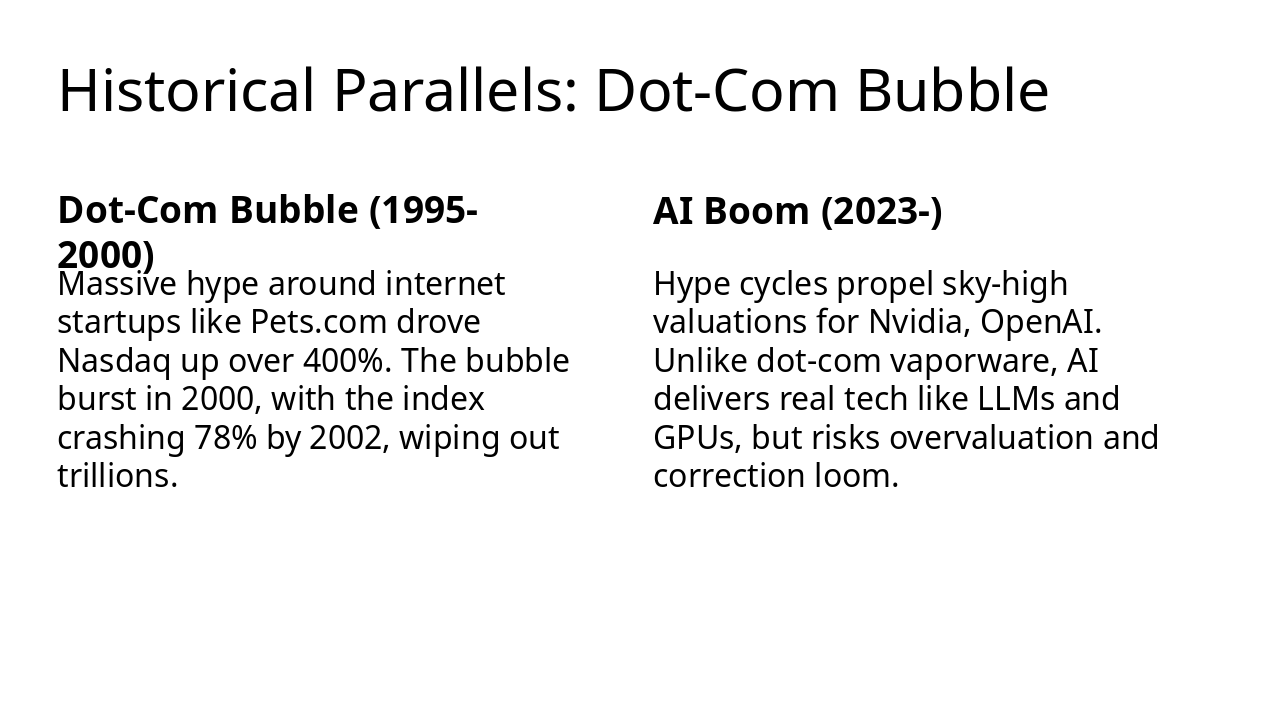 Historical Parallels: Dot-Com Bubble

Dot-Com Bubble (1995-2000)

Massive hype around internet startups like Pets.com drove Nasdaq up over 400%. The bubble burst in 2000, with the index crashing 78% by 2002, wiping out trillions.

AI Boom (2023-)

Hype cycles propel sky-high valuations for Nvidia, OpenAI. Unlike dot-com vaporware, AI delivers real tech like LLMs and GPUs, but risks overvaluation and correction loom.